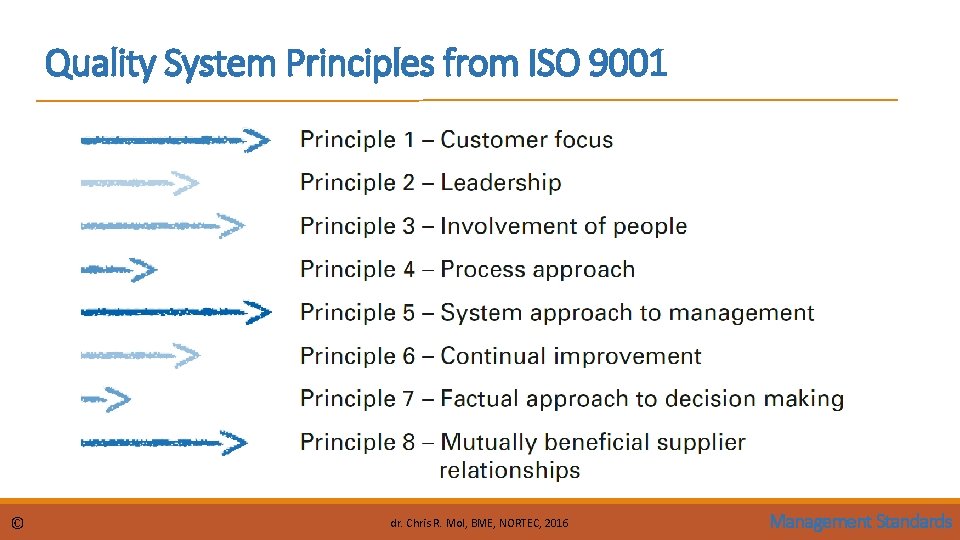 Quality System Principles from ISO 9001

Principle 1 – Customer focus
Principle 2 – Leadership
Principle 3 – Involvement of people
Principle 4 – Process approach
Principle 5 – System approach to management
Principle 6 – Continual improvement
Principle 7 – Factual approach to decision making
Principle 8 – Mutually beneficial supplier relationships

©

dr. Chris R. Mol, BME, NORTEC, 2016

Management Standards